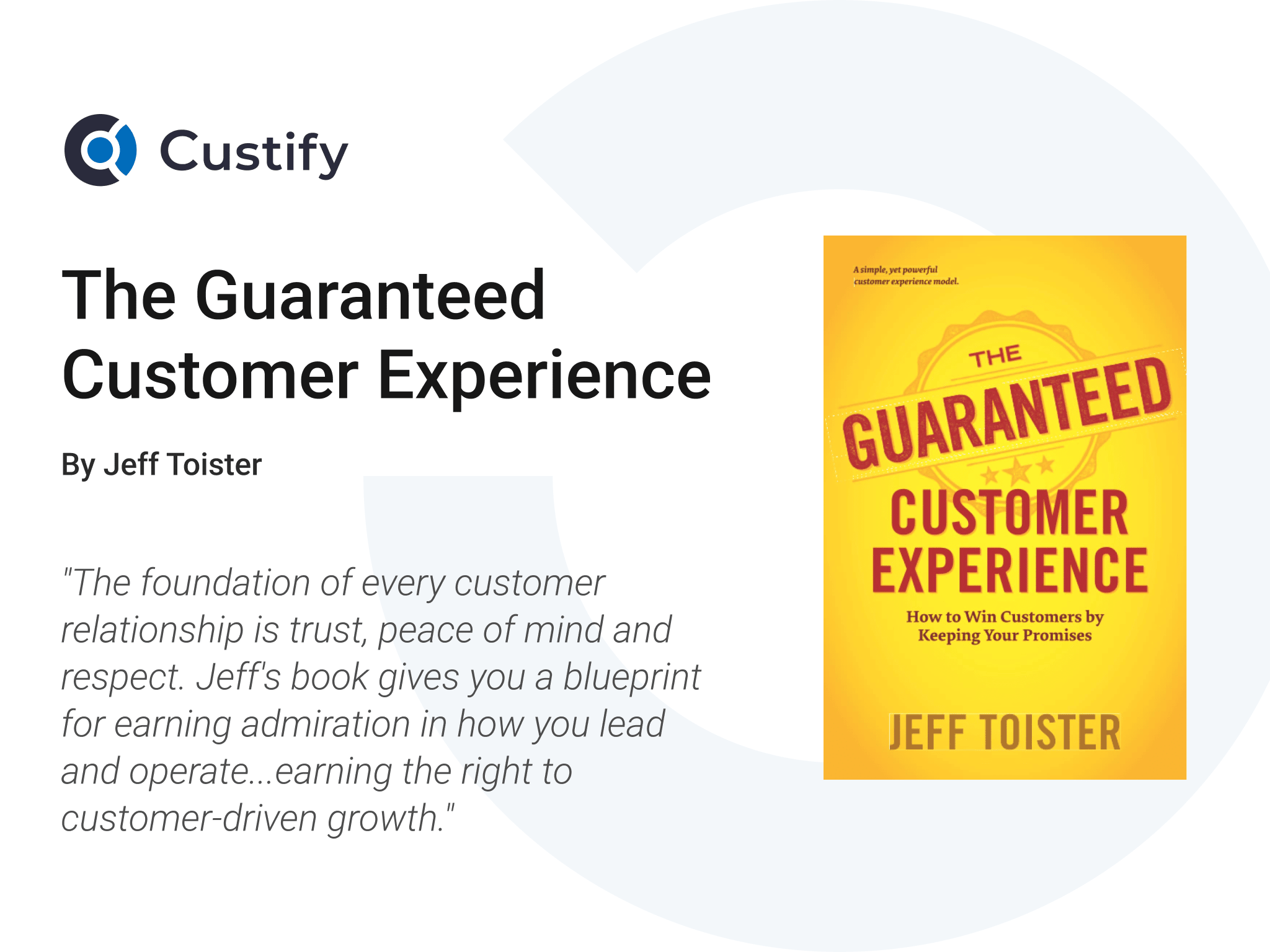 Custify

The Guaranteed Customer Experience

By Jeff Toister

"The foundation of every customer relationship is trust, peace of mind and respect. Jeff's book gives you a blueprint for earning admiration in how you lead and operate...earning the right to customer-driven growth."

A simple, yet powerful customer experience model.

THE GUARANTEED CUSTOMER EXPERIENCE

How to Win Customers by Keeping Your Promises

JEFF TOISTER